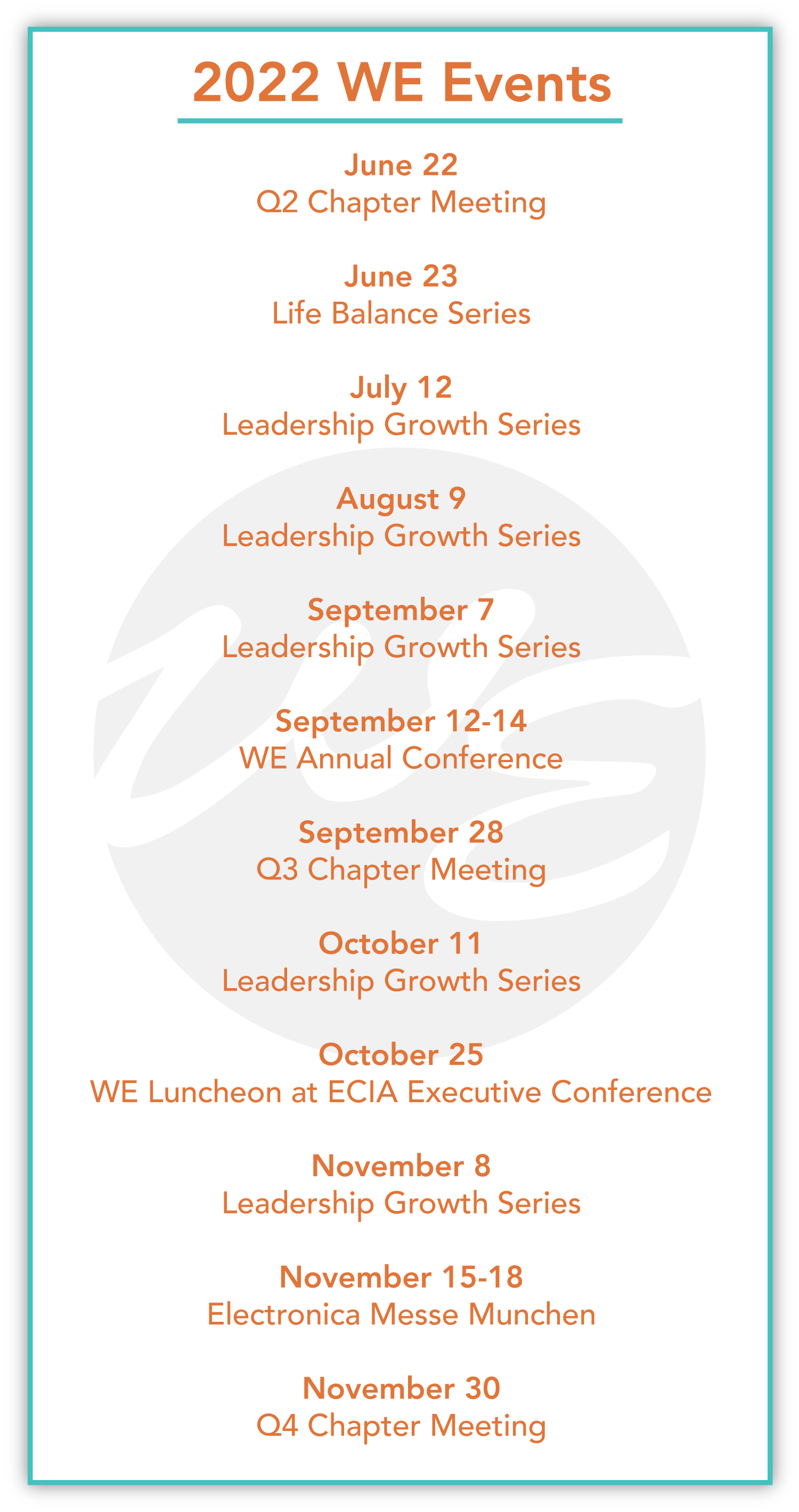 2022 WE Events

June 22
Q2 Chapter Meeting

June 23
Life Balance Series

July 12
Leadership Growth Series

August 9
Leadership Growth Series

September 7
Leadership Growth Series

September 12-14
WE Annual Conference

September 28
Q3 Chapter Meeting

October 11
Leadership Growth Series

October 25
WE Luncheon at ECIA Executive Conference

November 8
Leadership Growth Series

November 15-18
Electronica Messe Munchen

November 30
Q4 Chapter Meeting